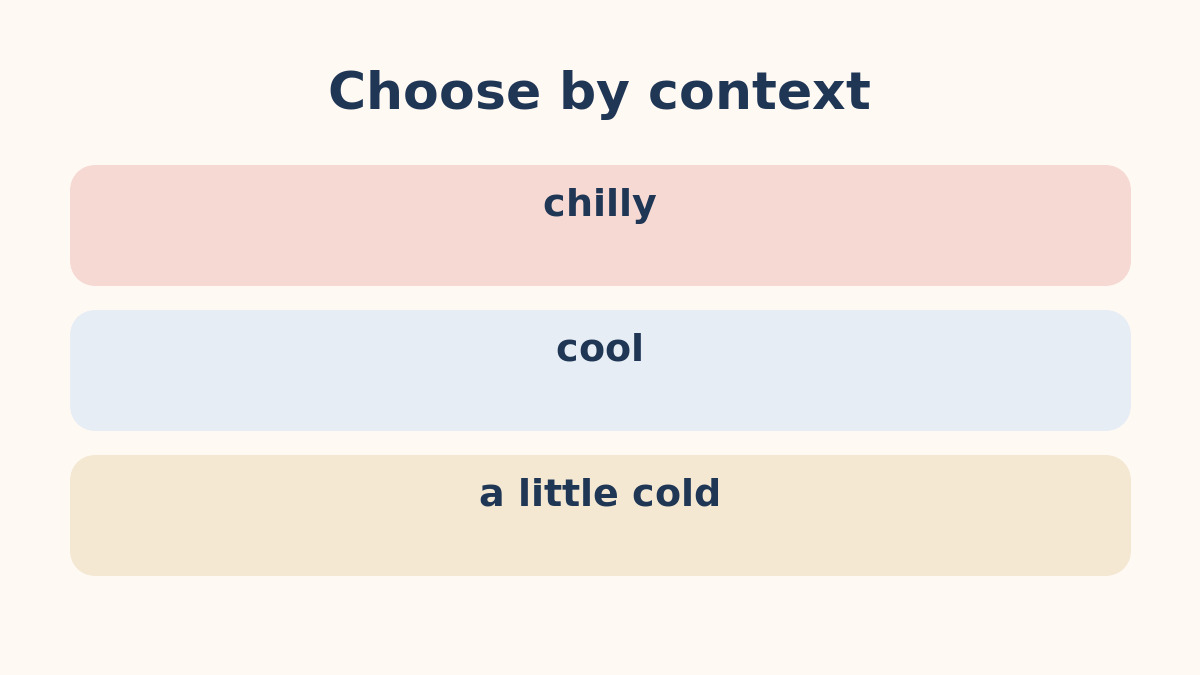 Choose by context

chilly

cool

a little cold